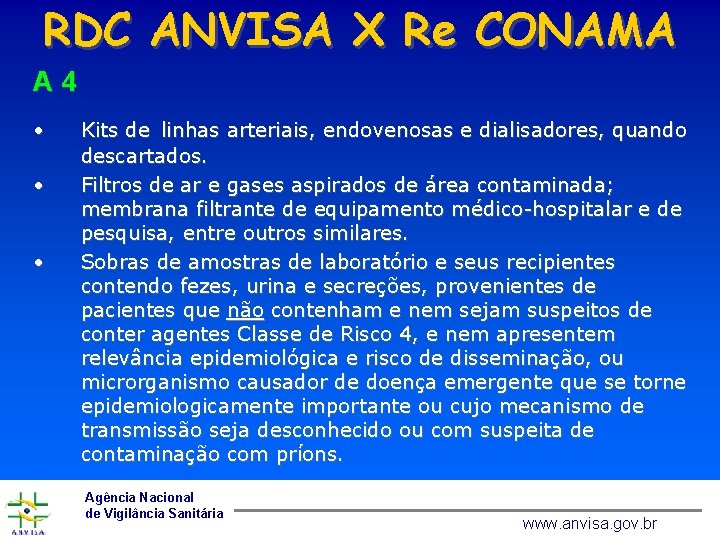 RDC ANVISA X Re CONAMA

A 4

• Kits de linhas arteriais, endovenosas e dialisadores, quando descartados.
• Filtros de ar e gases aspirados de área contaminada; membrana filtrante de equipamento médico-hospitalar e de pesquisa, entre outros similares.
• Sobras de amostras de laboratório e seus recipientes contendo fezes, urina e secreções, provenientes de pacientes que não contenham e nem sejam suspeitos de conter agentes Classe de Risco 4, e nem apresentem relevância epidemiológica e risco de disseminação, ou microrganismo causador de doença emergente que se torne epidemiologicamente importante ou cujo mecanismo de transmissão seja desconhecido ou com suspeita de contaminação com príons.

ANVISA

Agência Nacional de Vigilância Sanitária

www.anvisa.gov.br